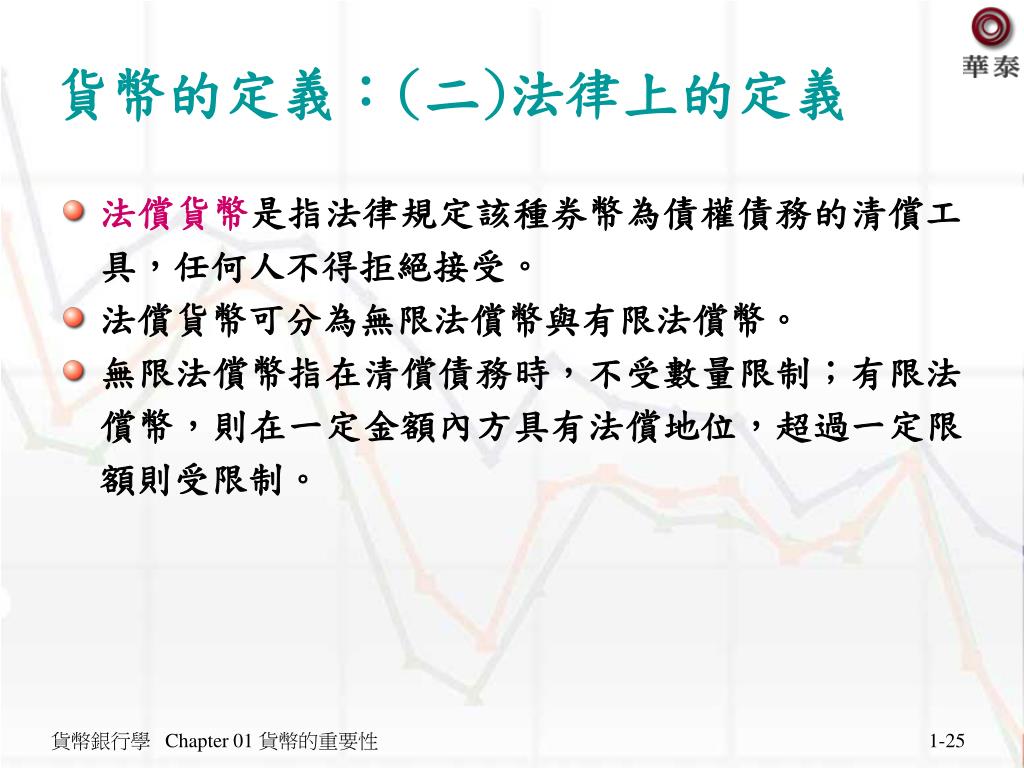 華泰

貨幣的定義：(二)法律上的定義

法償貨幣是指法律規定該種券幣為債權債務的清償工具，任何人不得拒絕接受。

法償貨幣可分為無限法償幣與有限法償幣。

無限法償幣指在清償債務時，不受數量限制；有限法償幣，則在一定金額內方具有法償地位，超過一定限額則受限制。

貨幣銀行學 Chapter 01 貨幣的重要性

1-25